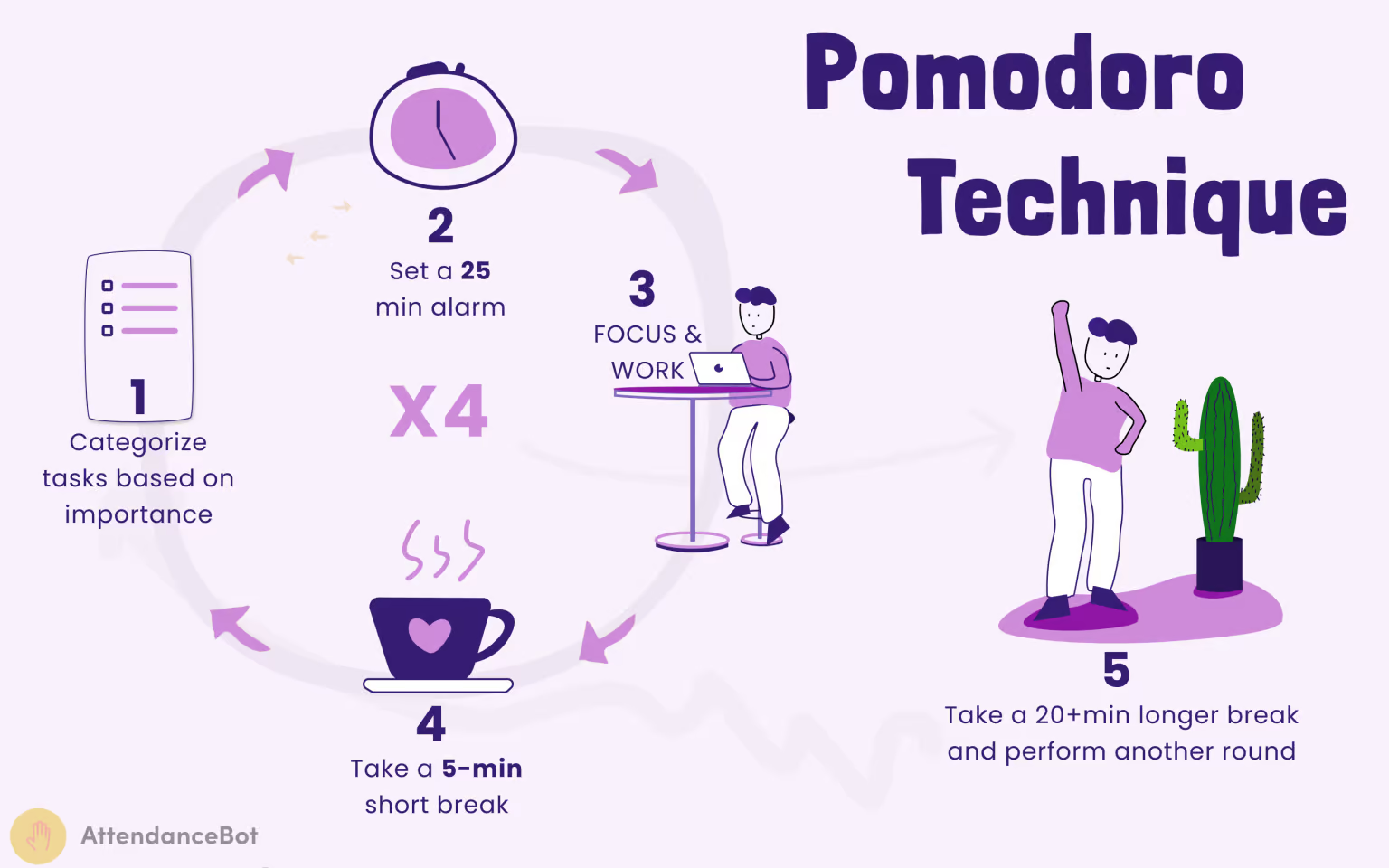 Pomodoro Technique

1
Categorize tasks based on importance

2
Set a 25 min alarm

3
FOCUS & WORK

X4

4
Take a 5-min short break

5
Take a 20+min longer break and perform another round

AttendanceBot